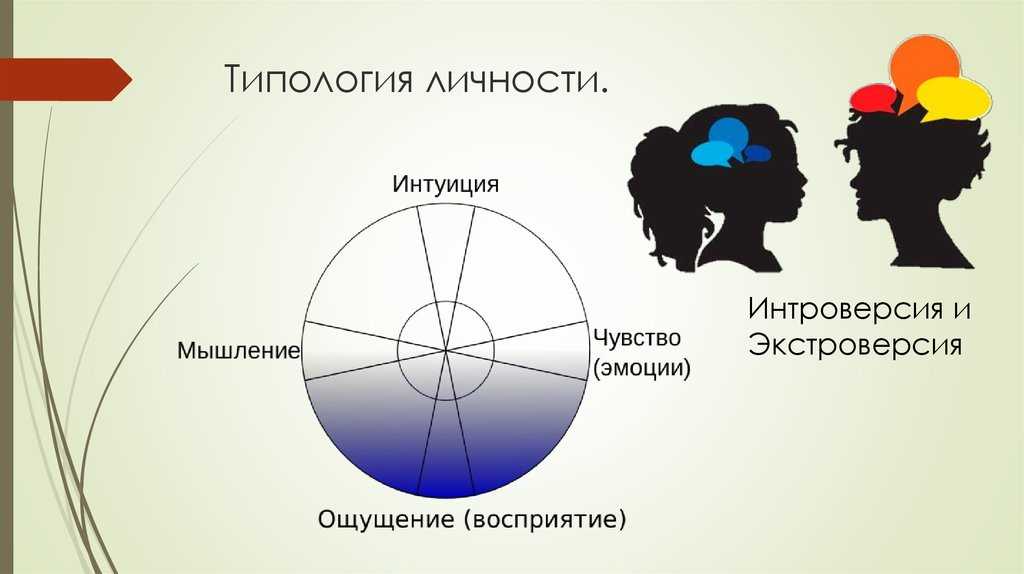 Типология личности.

Интуиция

Мышление

Чувство (эмоции)

Ощущение (восприятие)

Интроверсия и Экстроверсия